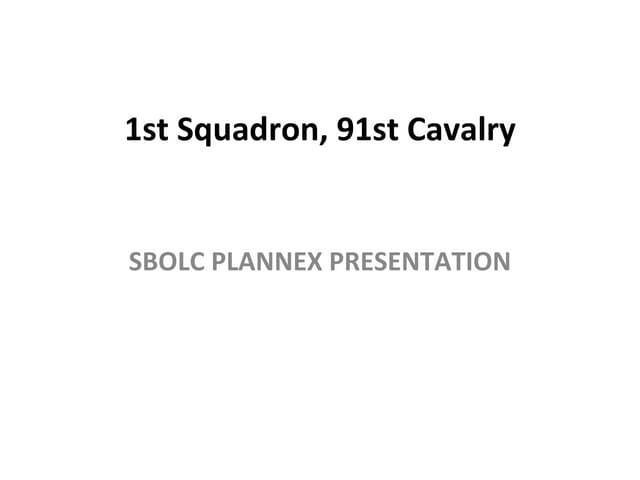 1st Squadron, 91st Cavalry

SBOLC PLANNEX PRESENTATION